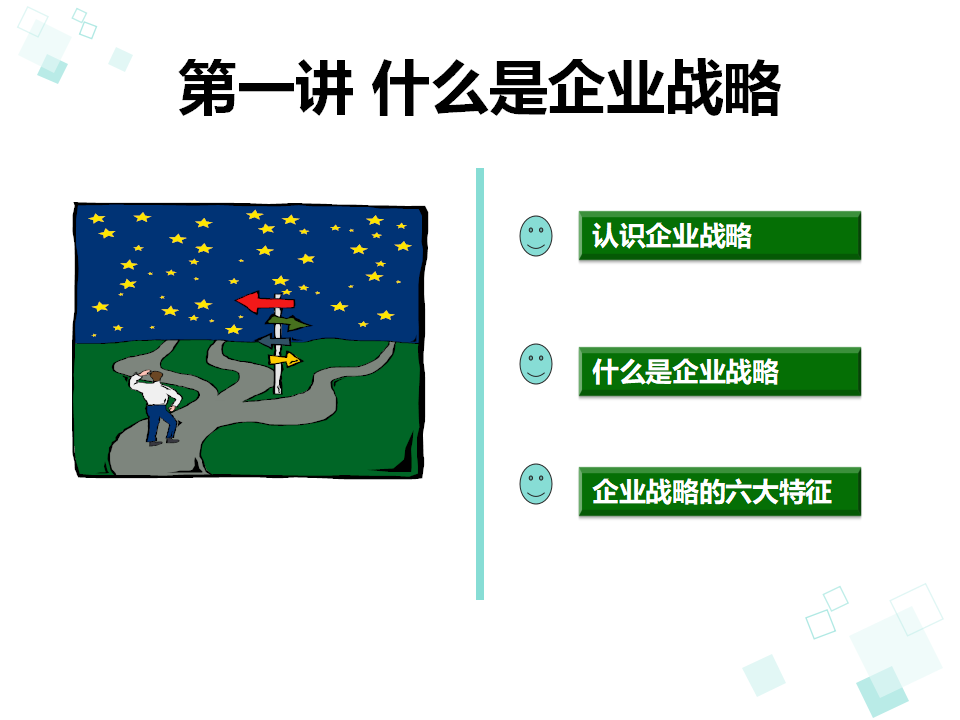 第一讲 什么是企业战略

认识企业战略

什么是企业战略

企业战略的六大特征